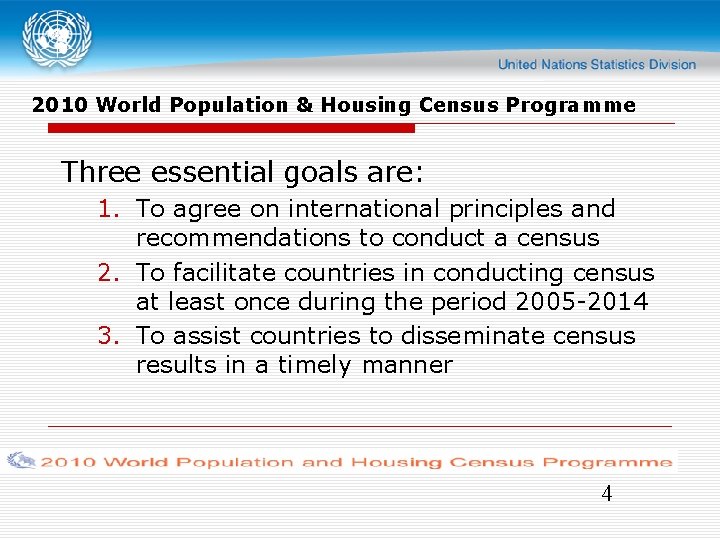 United Nations Statistics Division

2010 World Population & Housing Census Programme

Three essential goals are:

1. To agree on international principles and recommendations to conduct a census
2. To facilitate countries in conducting census at least once during the period 2005-2014
3. To assist countries to disseminate census results in a timely manner

2010 World Population and Housing Census Programme

4